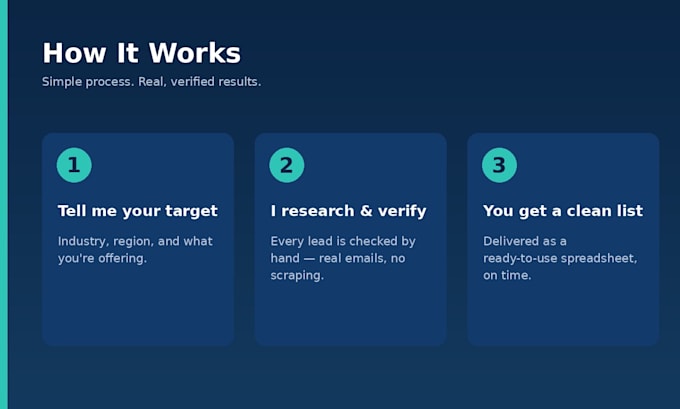 How It Works

Simple process. Real, verified results.

1

Tell me your target

Industry, region, and what you're offering.

2

I research & verify

Every lead is checked by hand — real emails, no scraping.

3

You get a clean list

Delivered as a ready-to-use spreadsheet, on time.